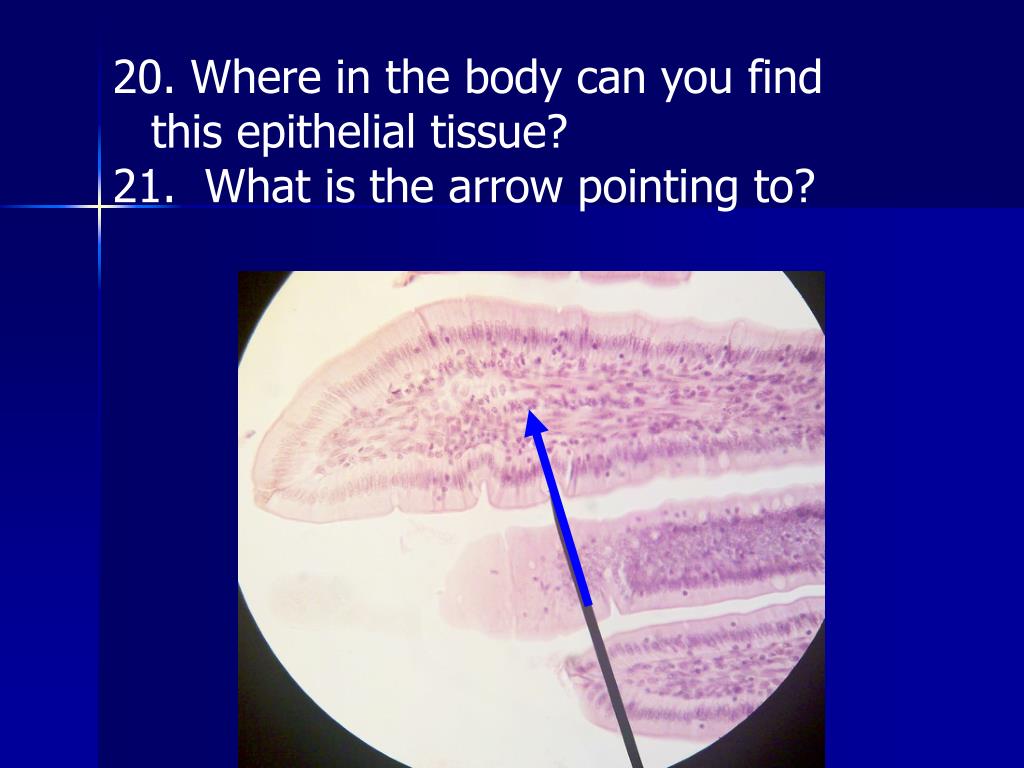 20. Where in the body can you find this epithelial tissue?
21. What is the arrow pointing to?